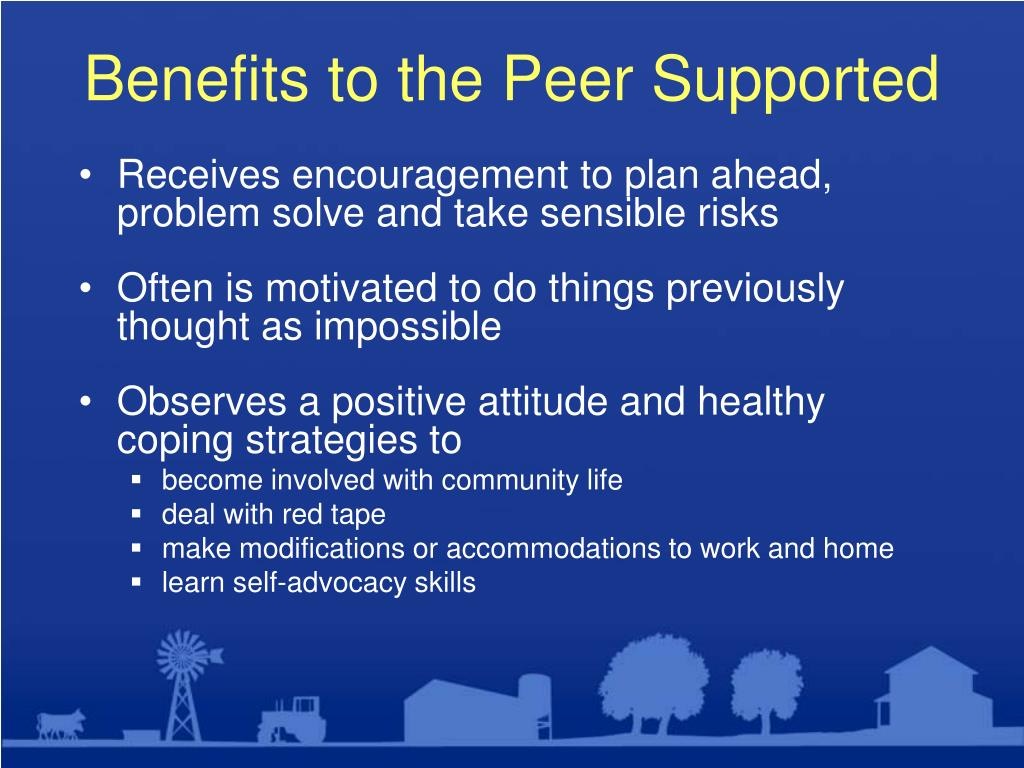 Benefits to the Peer Supported

• Receives encouragement to plan ahead, problem solve and take sensible risks

• Often is motivated to do things previously thought as impossible

• Observes a positive attitude and healthy coping strategies to
  ▪ become involved with community life
  ▪ deal with red tape
  ▪ make modifications or accommodations to work and home
  ▪ learn self-advocacy skills